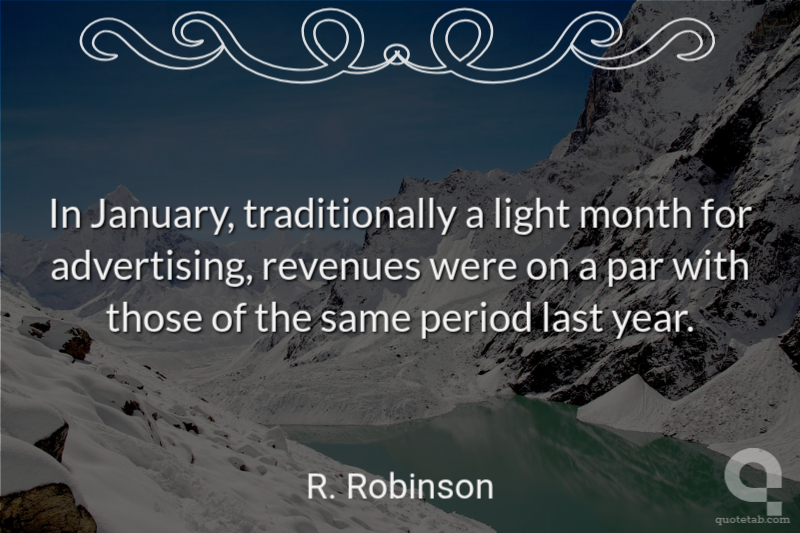 In January, traditionally a light month for advertising, revenues were on a par with those of the same period last year.

R. Robinson

quotetab.com